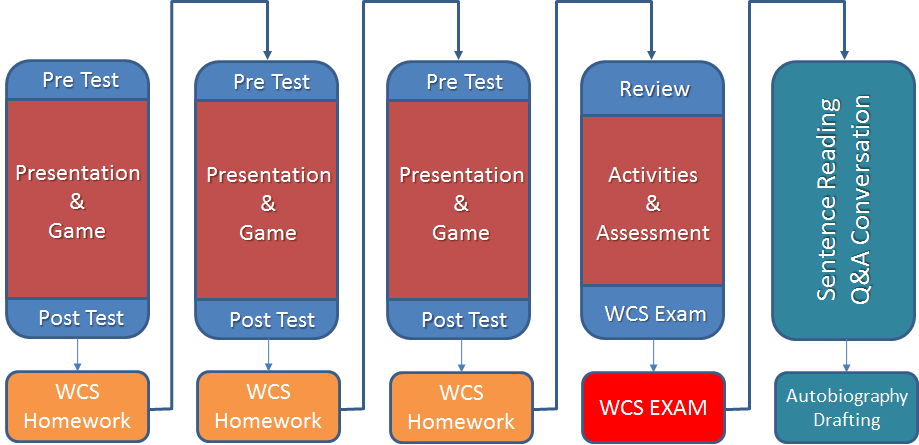 Pre Test

Presentation
&
Game

Post Test

WCS
Homework

Pre Test

Presentation
&
Game

Post Test

WCS
Homework

Pre Test

Presentation
&
Game

Post Test

WCS
Homework

Review

Activities
&
Assessment

WCS Exam

WCS EXAM

Sentence Reading
Q&A Conversation

Autobiography
Drafting